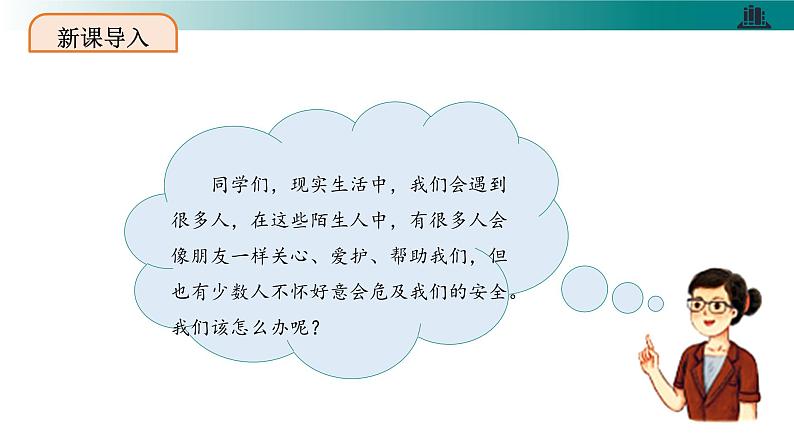 新课导入

同学们，现实生活中，我们会遇到很多人，在这些陌生人中，有很多人会像朋友一样关心、爱护、帮助我们，但也有少数人不怀好意会危及我们的安全。我们该怎么办呢？